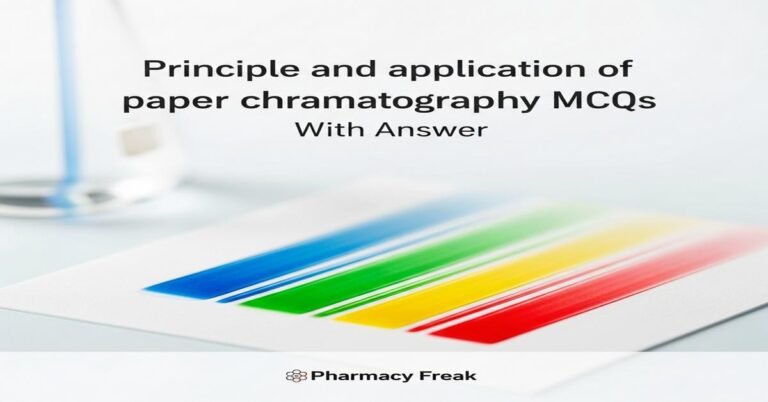 Principle and application of paper chramatography MCQs
With Answer

Pharmacy Freak